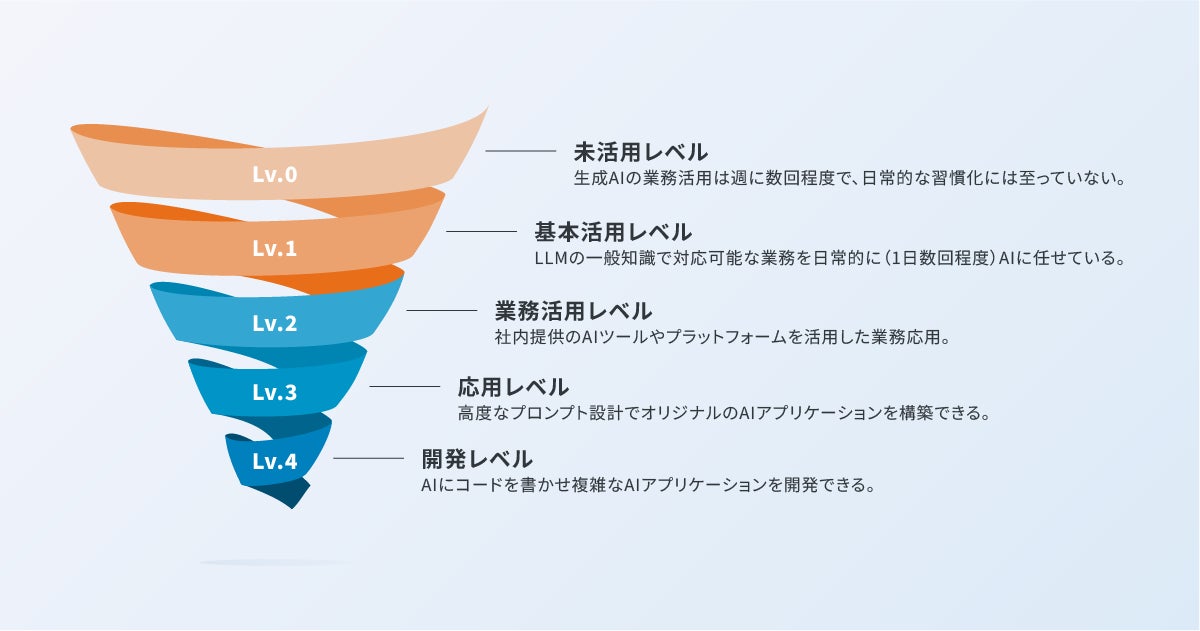 Lv.0
未活用レベル
生成AIの業務活用は週に数回程度で、日常的な習慣化には至っていない。

Lv.1
基本活用レベル
LLMの一般知識で対応可能な業務を日常的に（1日数回程度）AIに任せている。

Lv.2
業務活用レベル
社内提供のAIツールやプラットフォームを活用した業務応用。

Lv.3
応用レベル
高度なプロンプト設計でオリジナルのAIアプリケーションを構築できる。

Lv.4
開発レベル
AIにコードを書かせ複雑なAIアプリケーションを開発できる。